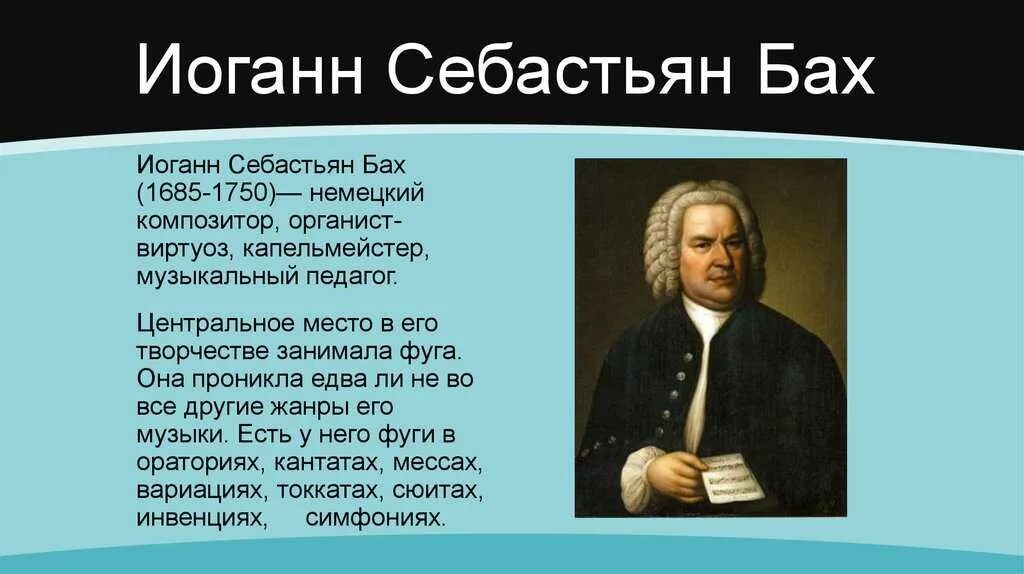 Иоганн Себастьян Бах

Иоганн Себастьян Бах (1685-1750)— немецкий композитор, органист-виртуоз, капельмейстер, музыкальный педагог.

Центральное место в его творчестве занимала фуга. Она проникла едва ли не во все другие жанры его музыки. Есть у него фуги в ораториях, кантатах, мессах, вариациях, токкатах, сюитах, инвенциях, симфониях.